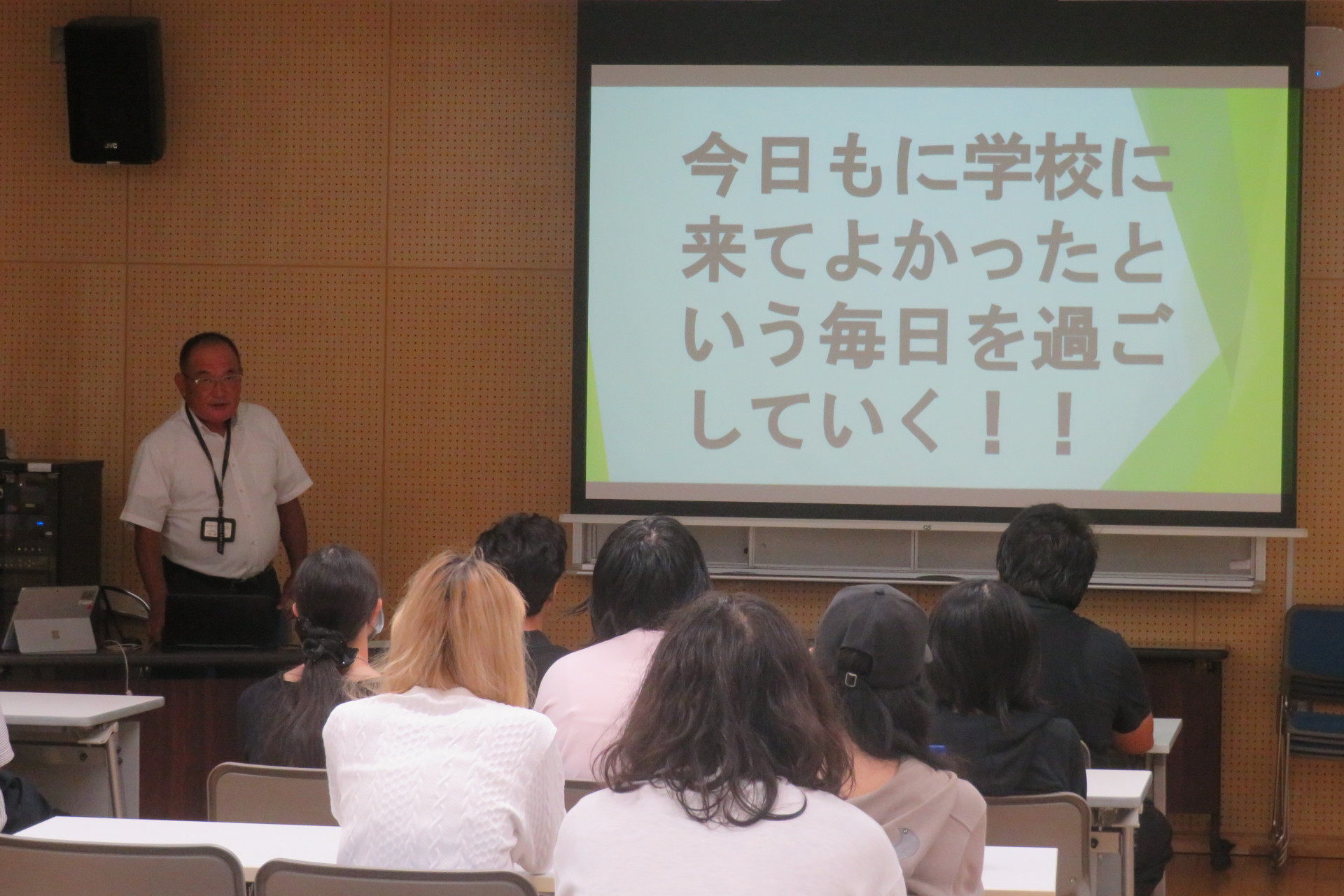 JVC

今日もに学校に来てよかったという毎日を過ごしていく！！